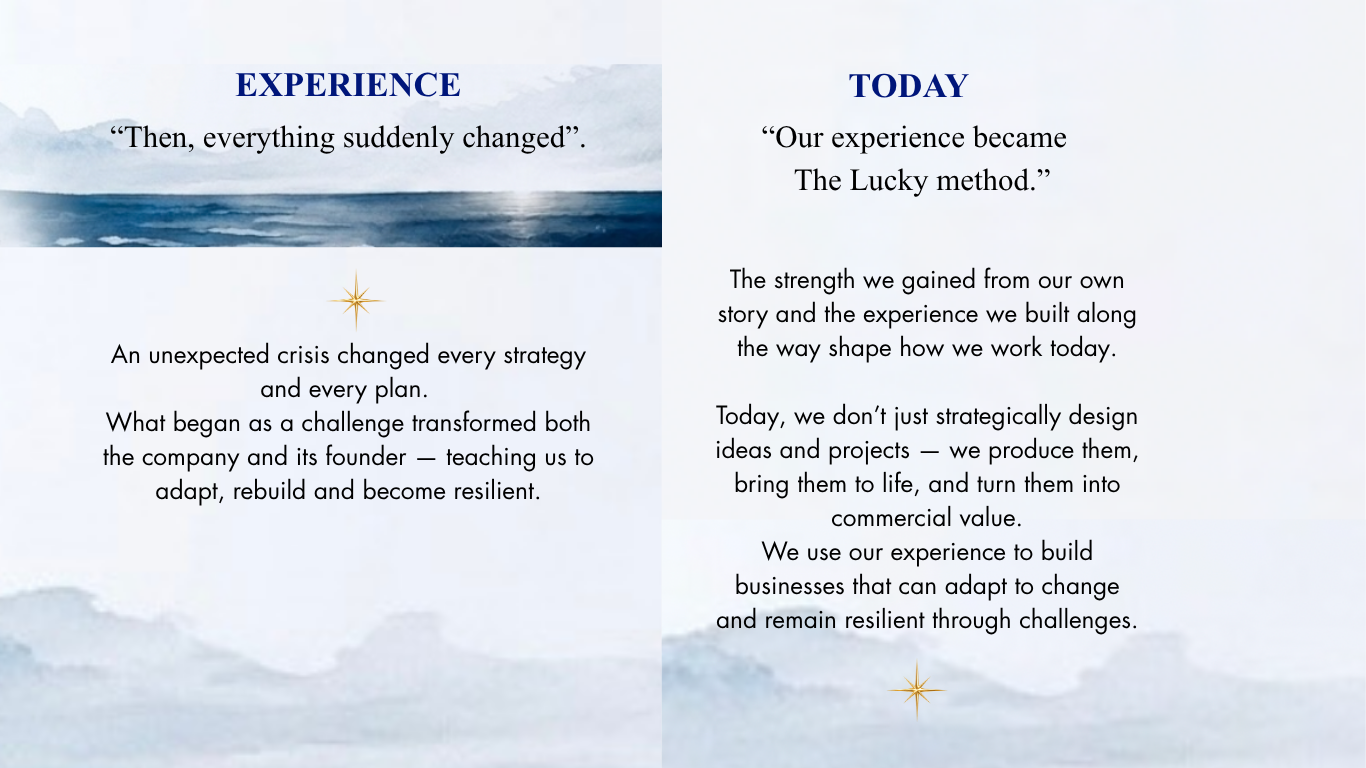 EXPERIENCE

“Then, everything suddenly changed”.

An unexpected crisis changed every strategy and every plan.
What began as a challenge transformed both the company and its founder — teaching us to adapt, rebuild and become resilient.

TODAY

“Our experience became The Lucky method.”

The strength we gained from our own story and the experience we built along the way shape how we work today.

Today, we don’t just strategically design ideas and projects — we produce them, bring them to life, and turn them into commercial value.
We use our experience to build businesses that can adapt to change and remain resilient through challenges.